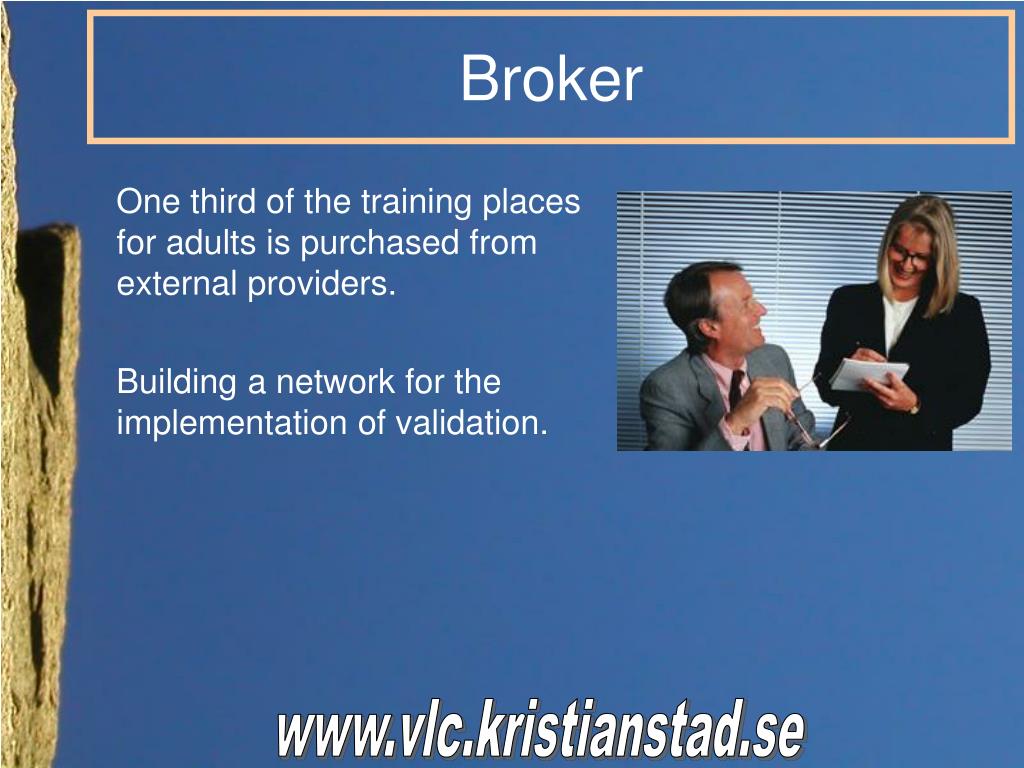 Broker

One third of the training places for adults is purchased from external providers.

Building a network for the implementation of validation.

www.vlc.kristianstad.se